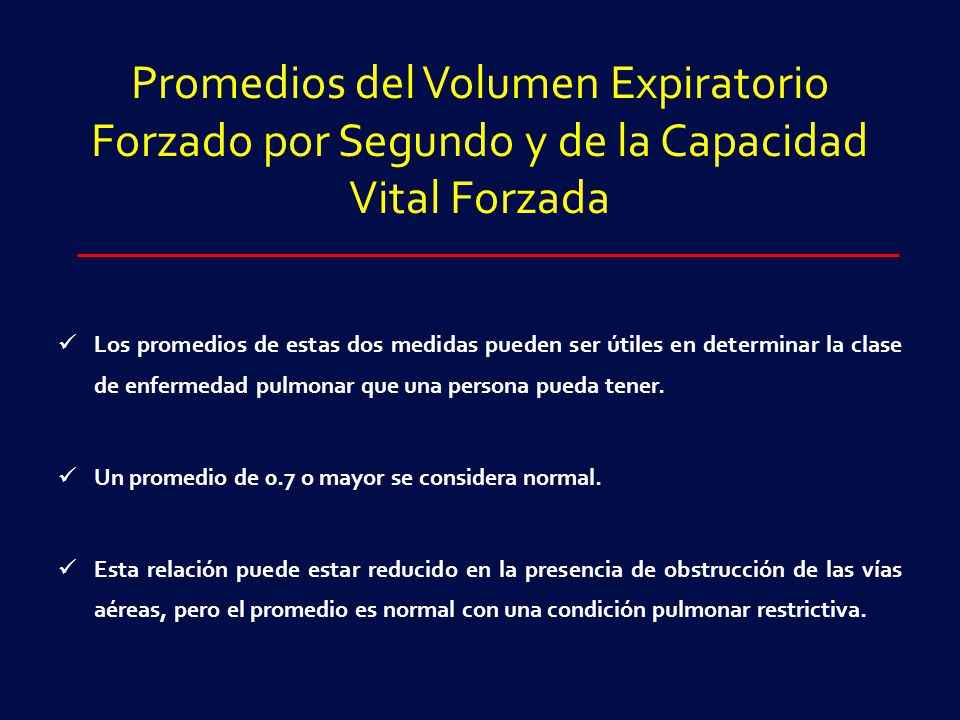 Promedios del Volumen Expiratorio Forzado por Segundo y de la Capacidad Vital Forzada

✓ Los promedios de estas dos medidas pueden ser útiles en determinar la clase de enfermedad pulmonar que una persona pueda tener.

✓ Un promedio de 0.7 o mayor se considera normal.

✓ Esta relación puede estar reducido en la presencia de obstrucción de las vías aéreas, pero el promedio es normal con una condición pulmonar restrictiva.